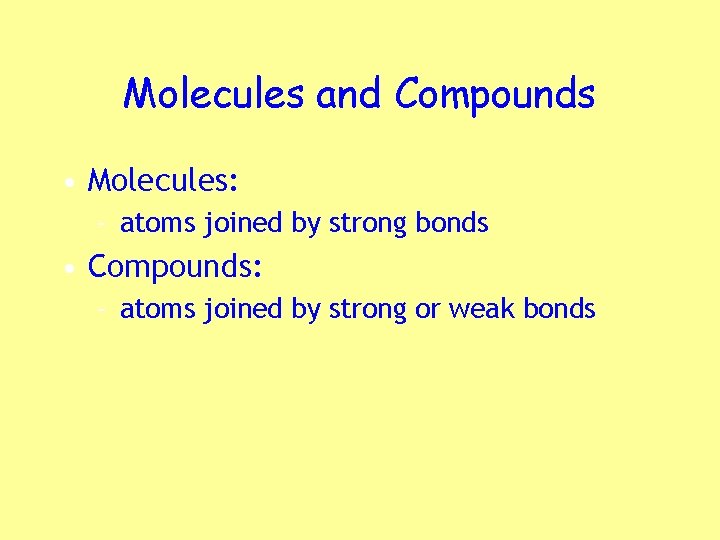 Molecules and Compounds

• Molecules:
  – atoms joined by strong bonds
• Compounds:
  – atoms joined by strong or weak bonds